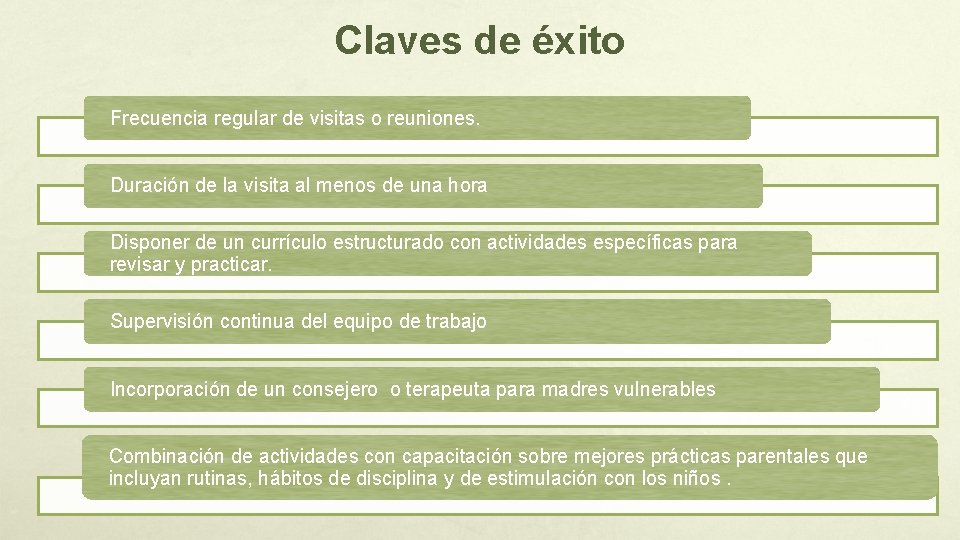 Claves de éxito

Frecuencia regular de visitas o reuniones.

Duración de la visita al menos de una hora

Disponer de un currículo estructurado con actividades específicas para revisar y practicar.

Supervisión continua del equipo de trabajo

Incorporación de un consejero o terapeuta para madres vulnerables

Combinación de actividades con capacitación sobre mejores prácticas parentales que incluyan rutinas, hábitos de disciplina y de estimulación con los niños .